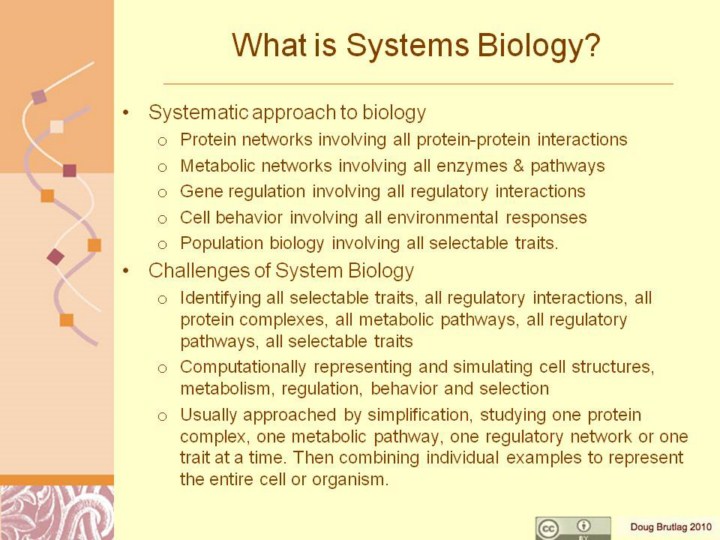 What is Systems Biology?

• Systematic approach to biology
  ○ Protein networks involving all protein-protein interactions
  ○ Metabolic networks involving all enzymes & pathways
  ○ Gene regulation involving all regulatory interactions
  ○ Cell behavior involving all environmental responses
  ○ Population biology involving all selectable traits.
• Challenges of System Biology
  ○ Identifying all selectable traits, all regulatory interactions, all protein complexes, all metabolic pathways, all regulatory pathways, all selectable traits
  ○ Computationally representing and simulating cell structures, metabolism, regulation, behavior and selection
  ○ Usually approached by simplification, studying one protein complex, one metabolic pathway, one regulatory network or one trait at a time. Then combining individual examples to represent the entire cell or organism.

cc BY

Doug Brutlag 2010